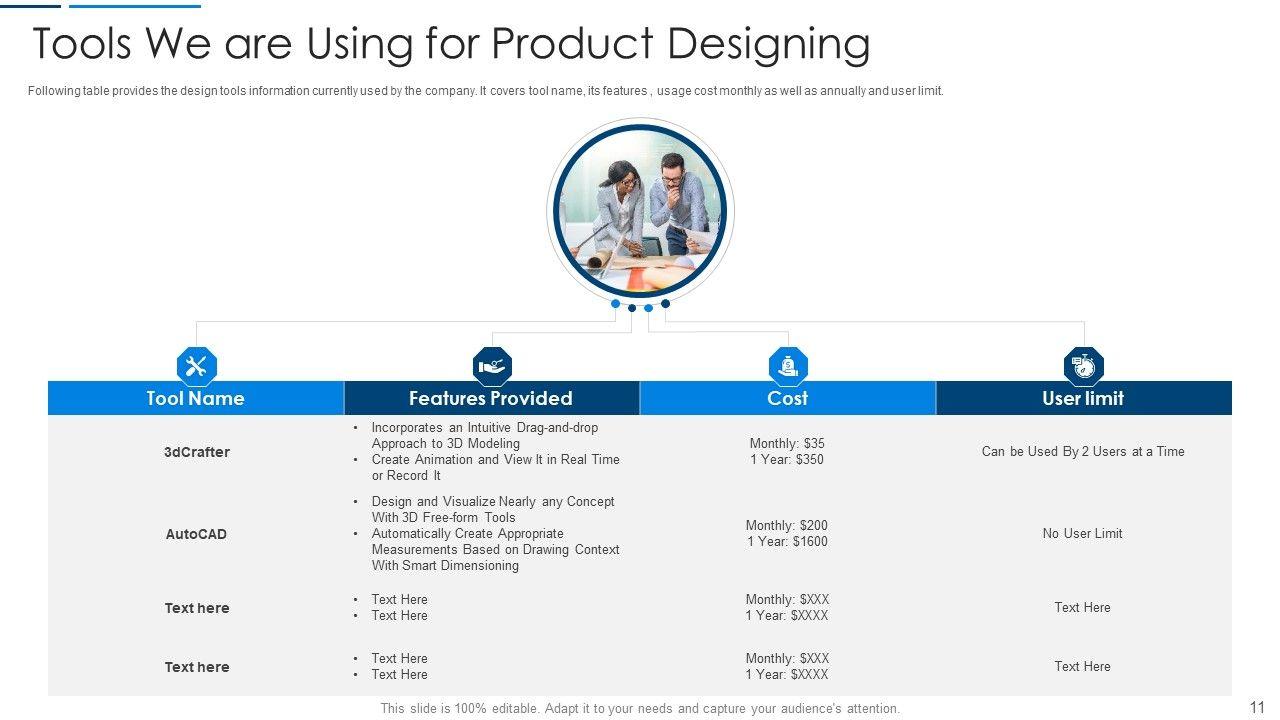 Tools We are Using for Product Designing

Following table provides the design tools information currently used by the company. It covers tool name, its features , usage cost monthly as well as annually and user limit.

| Tool Name | Features Provided | Cost | User limit |
|---|---|---|---|
| 3dCrafter | • Incorporates an Intuitive Drag-and-drop Approach to 3D Modeling • Create Animation and View It in Real Time or Record It | Monthly: \$35 1 Year: \$350 | Can be Used By 2 Users at a Time |
| AutoCAD | • Design and Visualize Nearly any Concept With 3D Free-form Tools • Automatically Create Appropriate Measurements Based on Drawing Context With Smart Dimensioning | Monthly: \$200 1 Year: \$1600 | No User Limit |
| Text here | • Text Here • Text Here | Monthly: \$XXX 1 Year: \$XXXX | Text Here |
| Text here | • Text Here • Text Here | Monthly: \$XXX 1 Year: \$XXXX | Text Here |

This slide is 100% editable. Adapt it to your needs and capture your audience's attention.

11